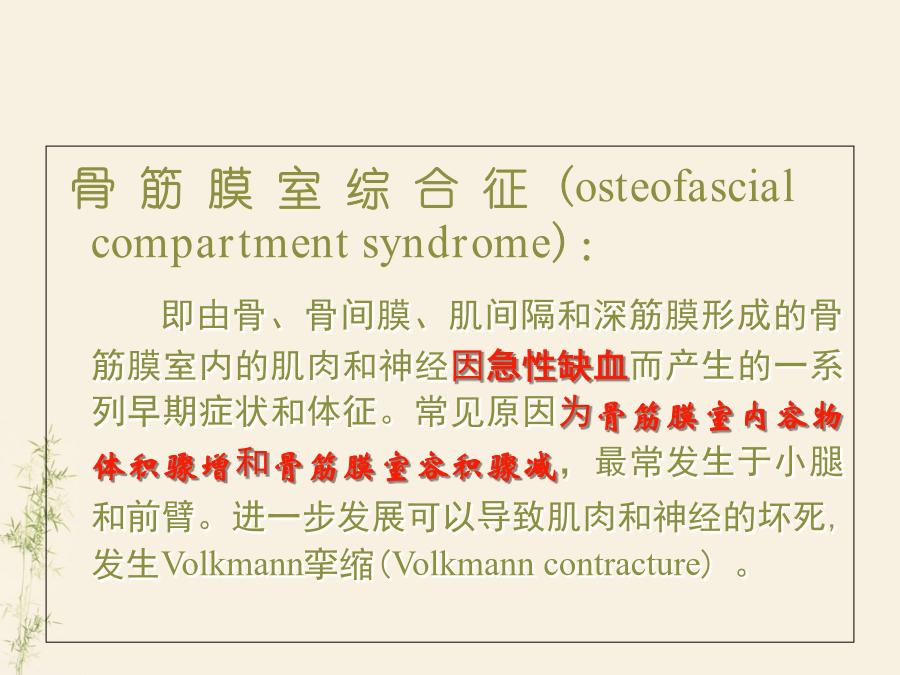 骨筋膜室综合征（osteofascial compartment syndrome）:

即由骨、骨间膜、肌间隔和深筋膜形成的骨筋膜室内的肌肉和神经因急性缺血而产生的一系列早期症状和体征。常见原因为骨筋膜室内容物体积骤增和骨筋膜室容积骤减，最常发生于小腿和前臂。进一步发展可以导致肌肉和神经的坏死，发生Volkmann挛缩（Volkmann contracture）。